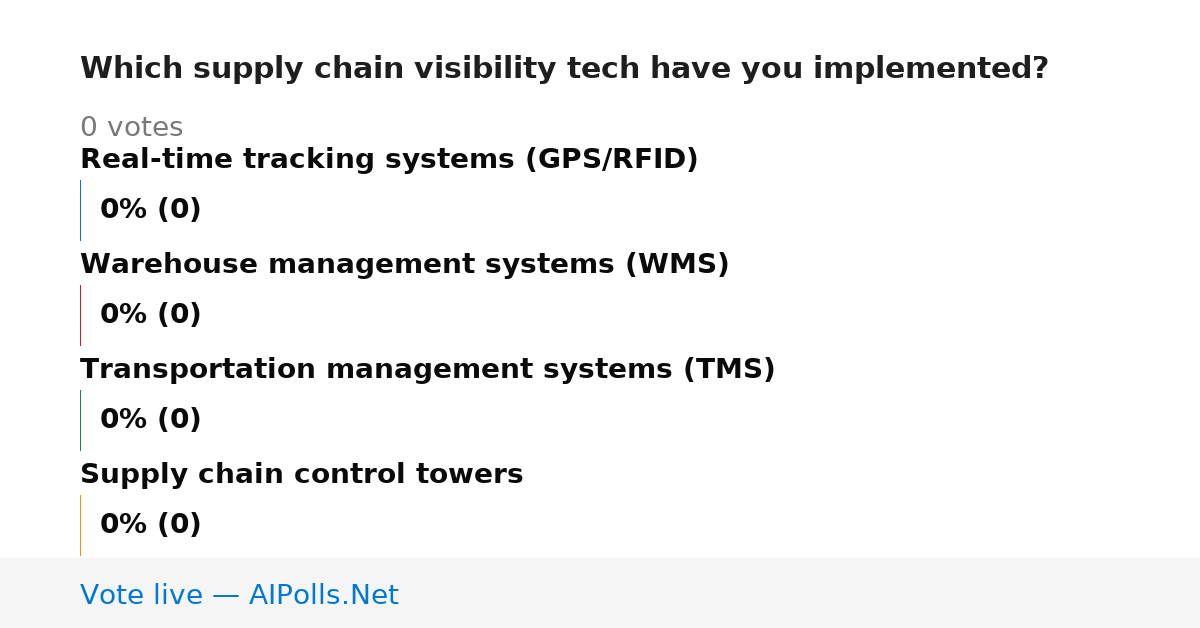 Which supply chain visibility tech have you implemented?

0 votes

Real-time tracking systems (GPS/RFID)

0% (0)

Warehouse management systems (WMS)

0% (0)

Transportation management systems (TMS)

0% (0)

Supply chain control towers

0% (0)

Vote live — AIPolls.Net